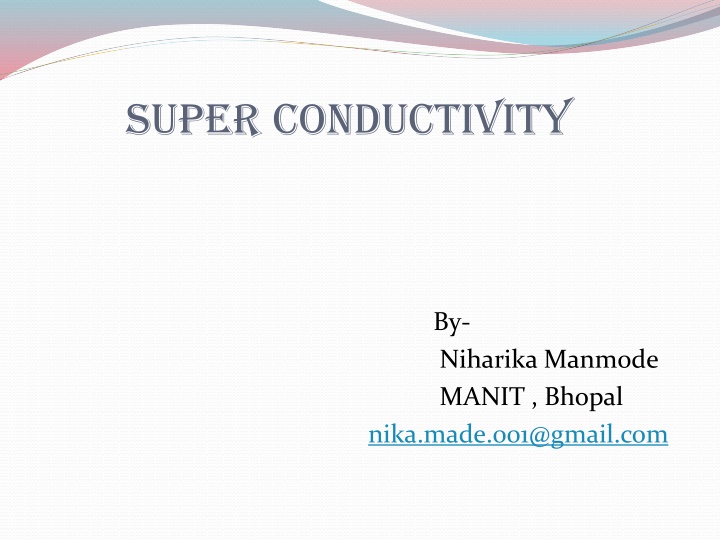 SUPER CONDUCTIVITY

By-
Niharika Manmode
MANIT , Bhopal
nika.made.001@gmail.com